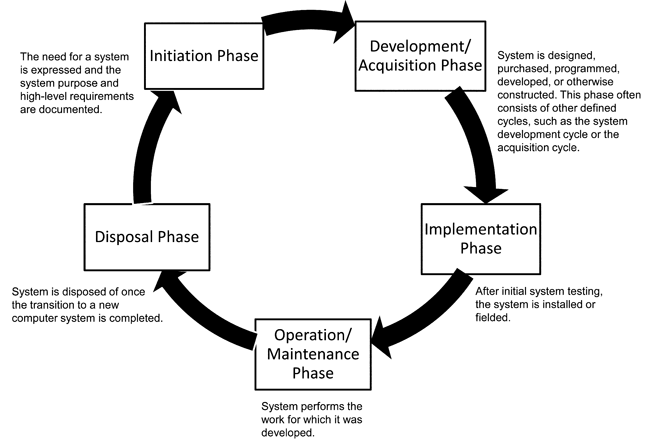 Initiation Phase

The need for a system is expressed and the system purpose and high-level requirements are documented.

Development/ Acquisition Phase

System is designed, purchased, programmed, developed, or otherwise constructed. This phase often consists of other defined cycles, such as the system development cycle or the acquisition cycle.

Implementation Phase

After initial system testing, the system is installed or fielded.

Operation/ Maintenance Phase

System performs the work for which it was developed.

Disposal Phase

System is disposed of once the transition to a new computer system is completed.